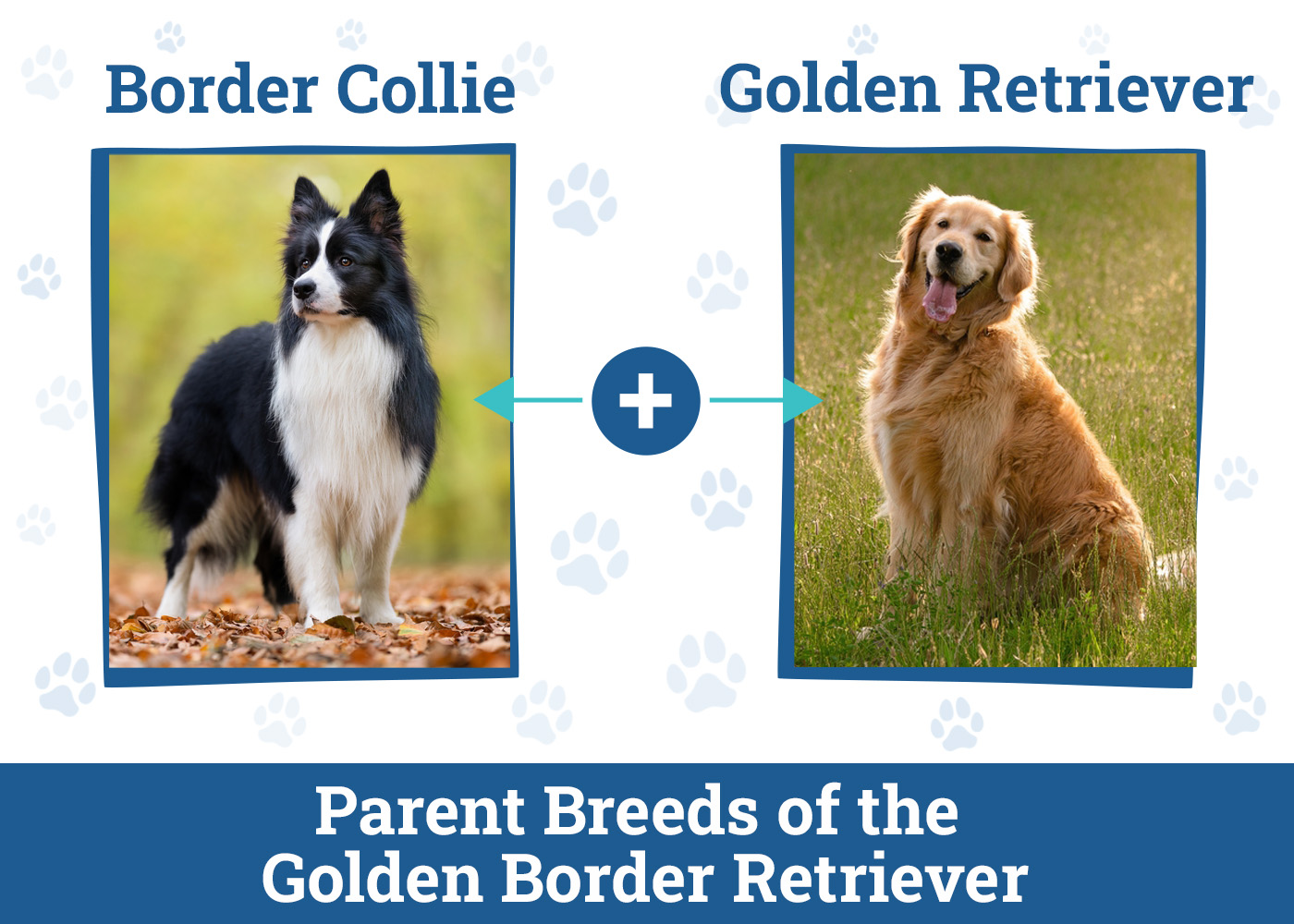 Border Collie

Golden Retriever

+

Parent Breeds of the Golden Border Retriever